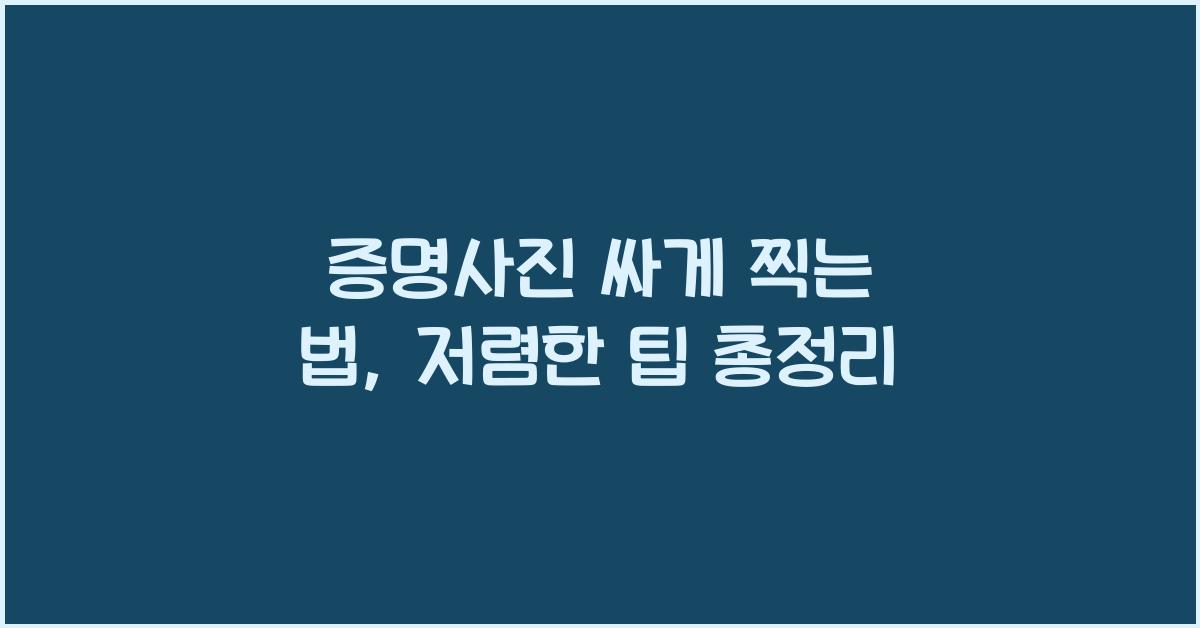 증명사진 싸게 찍는 법, 저렴한 팁 총정리